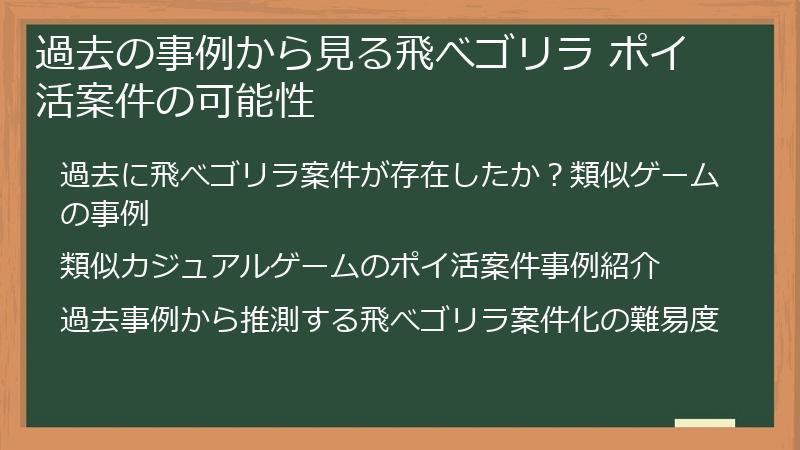 過去の事例から見る飛べゴリラ ポイ活案件の可能性

過去に飛べゴリラ案件が存在したか？類似ゲームの事例

類似カジュアルゲームのポイ活案件事例紹介

過去事例から推測する飛べゴリラ案件化の難易度